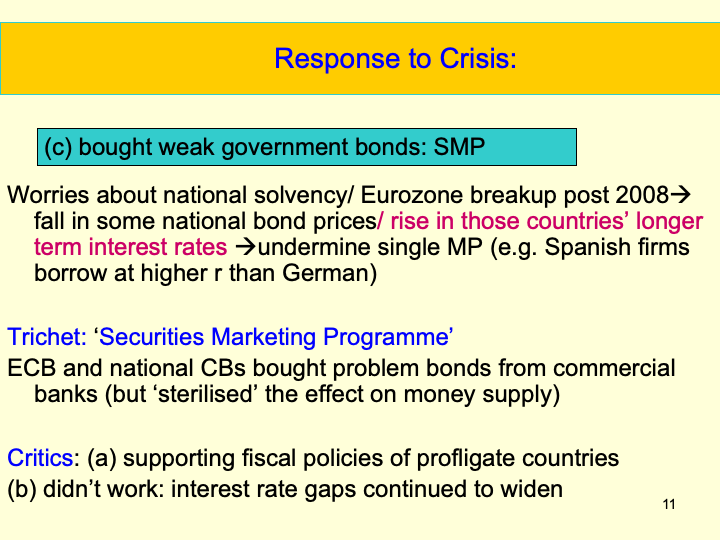 Response to Crisis:

(c) bought weak government bonds: SMP

Worries about national solvency/ Eurozone breakup post 2008→ fall in some national bond prices/ rise in those countries' longer term interest rates →undermine single MP (e.g. Spanish firms borrow at higher r than German)

Trichet: 'Securities Marketing Programme'

ECB and national CBs bought problem bonds from commercial banks (but 'sterilised' the effect on money supply)

Critics: (a) supporting fiscal policies of profligate countries

(b) didn't work: interest rate gaps continued to widen

11